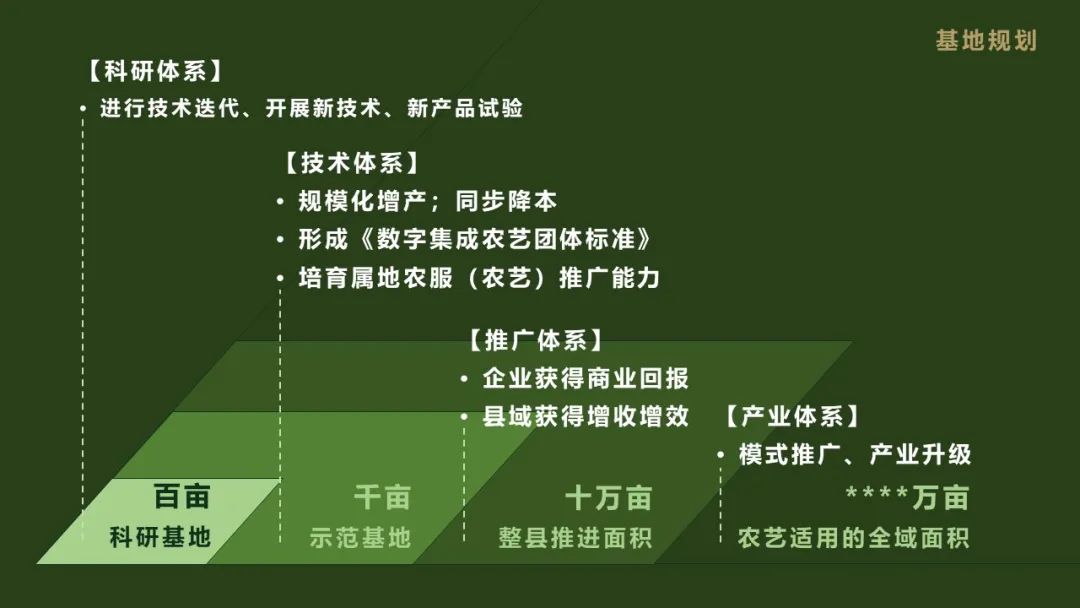 基地规划

【科研体系】
• 进行技术迭代、开展新技术、新产品试验

【技术体系】
• 规模化增产；同步降本
• 形成《数字集成农艺团体标准》
• 培育属地农服（农艺）推广能力

【推广体系】
• 企业获得商业回报
• 县域获得增收增效

【产业体系】
• 模式推广、产业升级

百亩
科研基地

千亩
示范基地

十万亩
整县推进面积

****万亩
农艺适用的全域面积